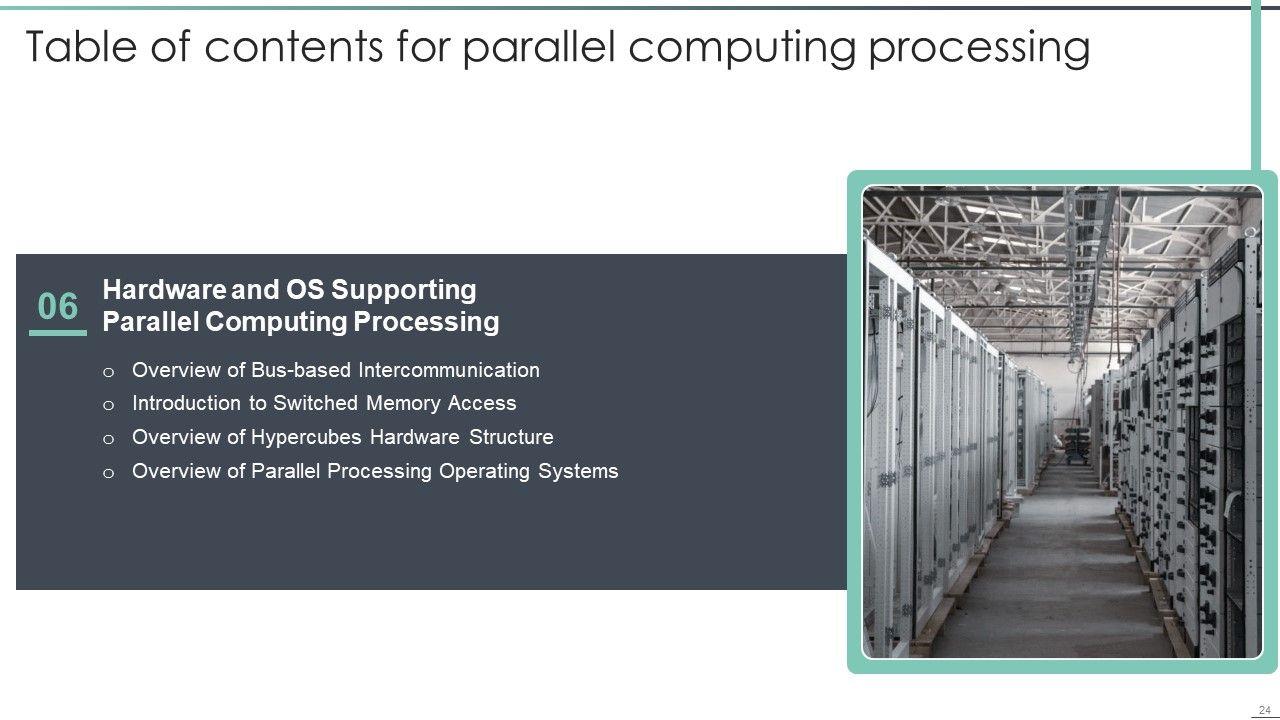 Table of contents for parallel computing processing

06

Hardware and OS Supporting Parallel Computing Processing

o Overview of Bus-based Intercommunication
o Introduction to Switched Memory Access
o Overview of Hypercubes Hardware Structure
o Overview of Parallel Processing Operating Systems

24